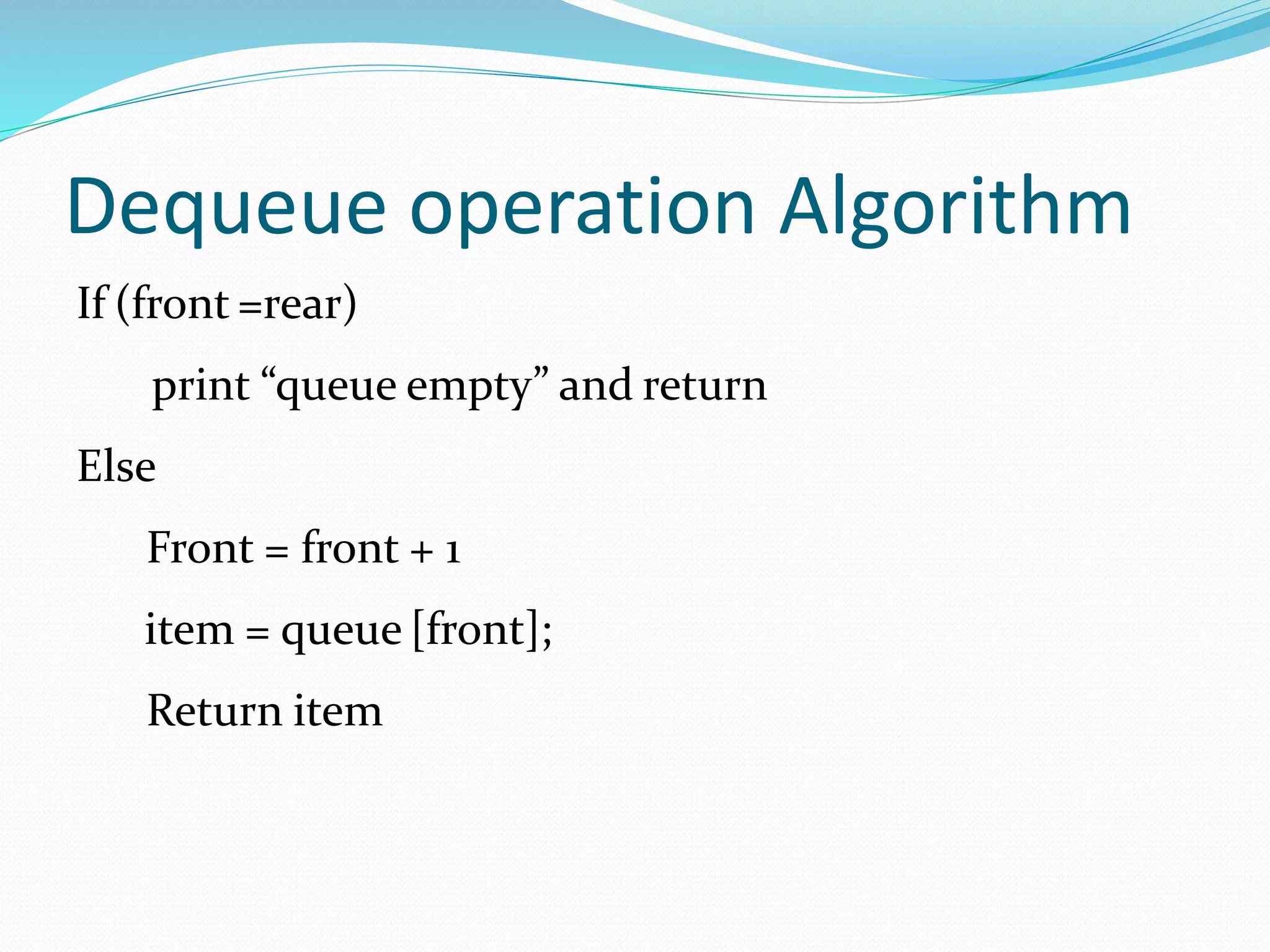 Dequeue operation Algorithm

If (front =rear)

print “queue empty” and return

Else

Front = front + 1

item = queue [front];

Return item